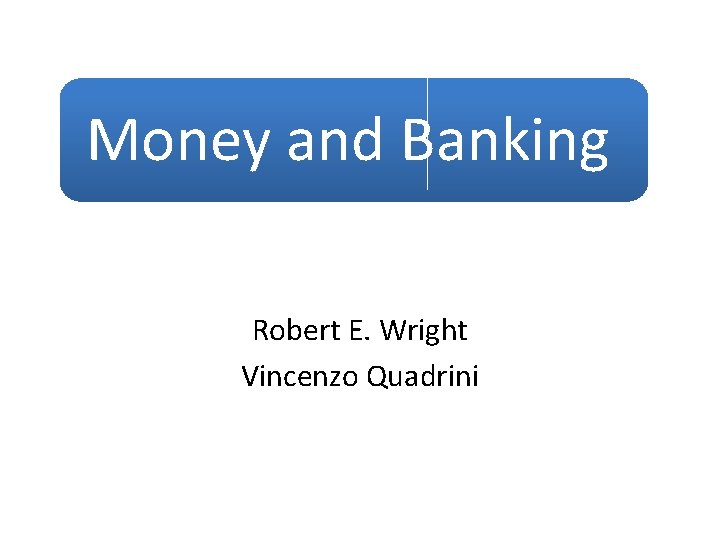 Money and Banking

Robert E. Wright
Vincenzo Quadrini